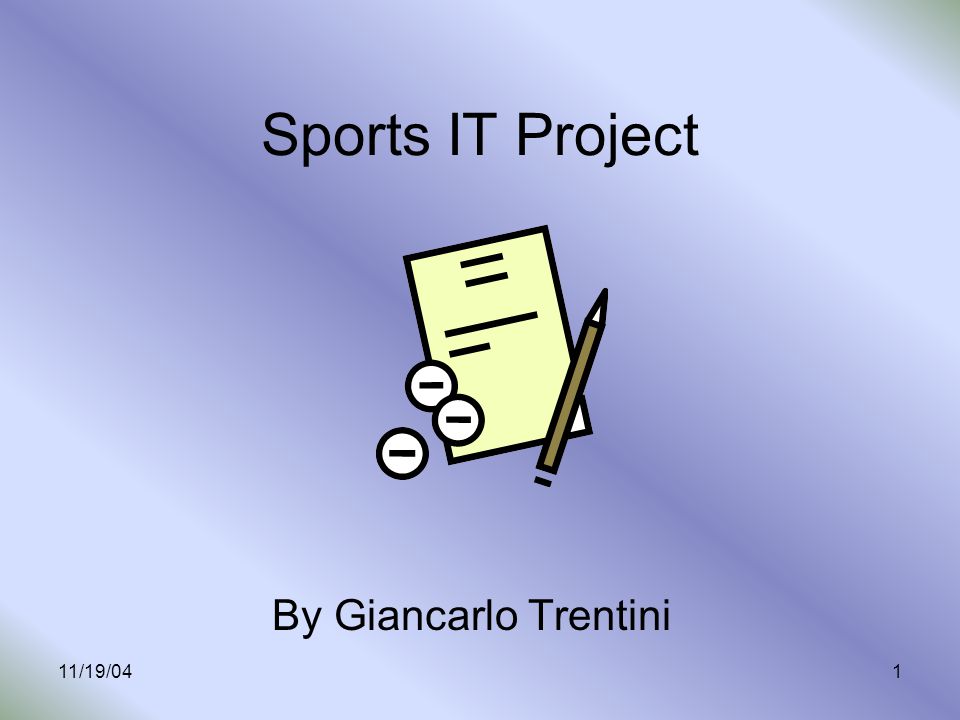 Sports IT Project

By Giancarlo Trentini

11/19/04

1